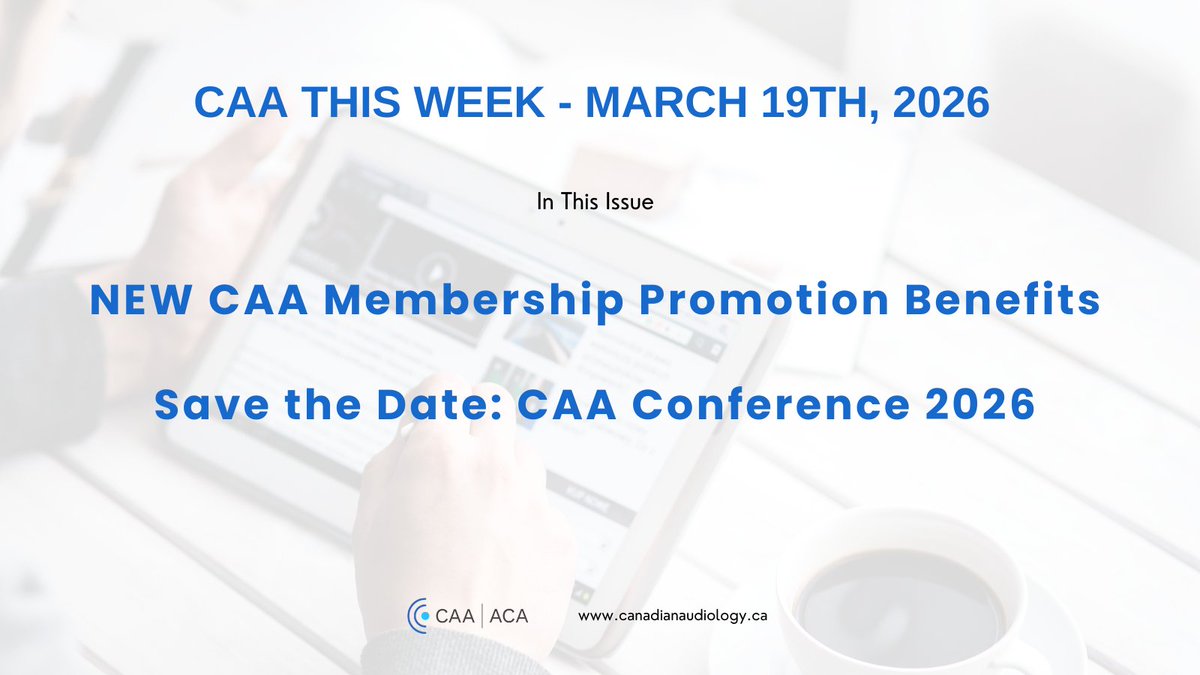 CAA THIS WEEK - MARCH 19TH, 2026

In This Issue

NEW CAA Membership Promotion Benefits

Save the Date: CAA Conference 2026

CAA | ACA

www.canadianaudiology.ca